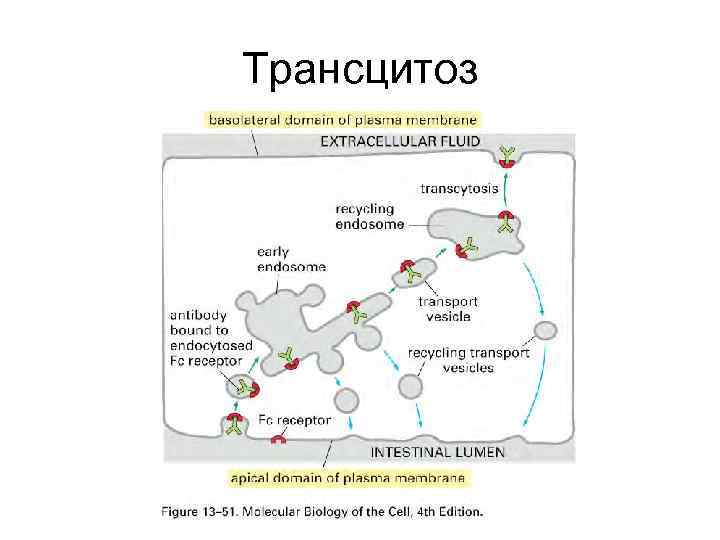 Трансцитоз

basolateral domain of plasma membrane

EXTRACELLULAR FLUID

transcytosis

recycling endosome

early endosome

transport vesicle

antibody bound to endocytosed Fc receptor

recycling transport vesicles

Fc receptor

INTESTINAL LUMEN

apical domain of plasma membrane

Figure 13–51. Molecular Biology of the Cell, 4th Edition.